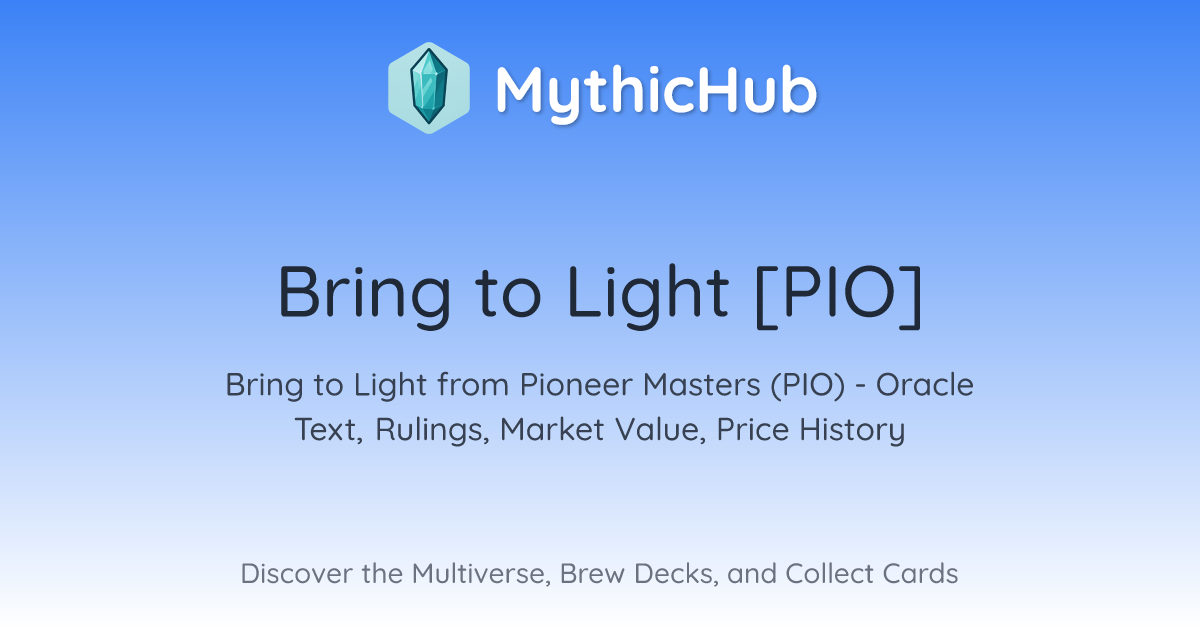 MythicHub

Bring to Light [PIO]

Bring to Light from Pioneer Masters (PIO) - Oracle Text, Rulings, Market Value, Price History

Discover the Multiverse, Brew Decks, and Collect Cards